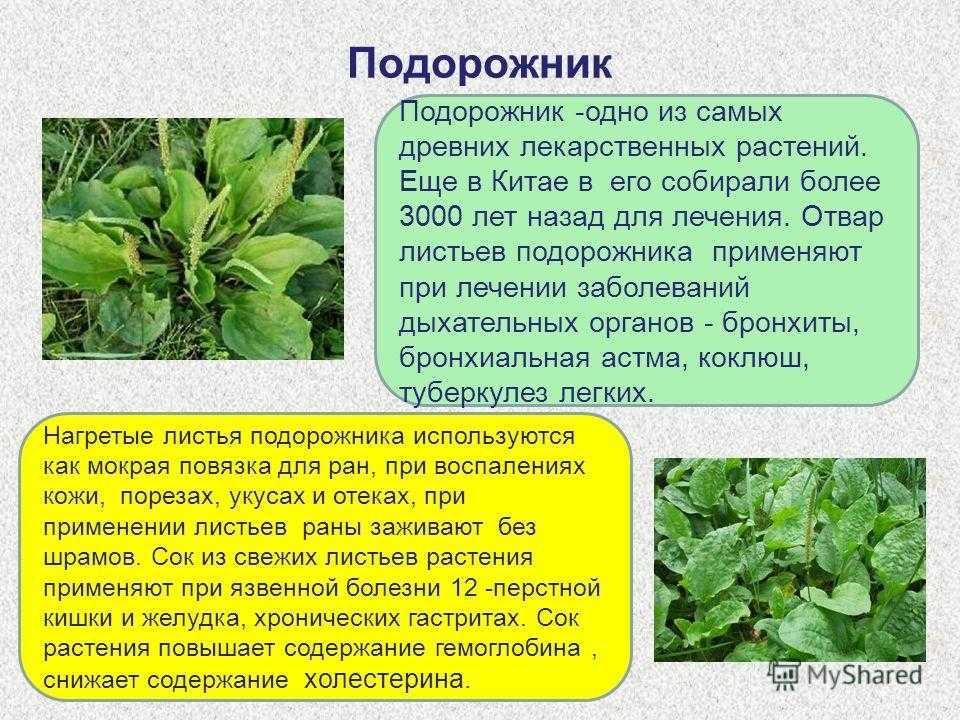 Подорожник

Подорожник -одно из самых древних лекарственных растений. Еще в Китае в его собирали более 3000 лет назад для лечения. Отвар листьев подорожника применяют при лечении заболеваний дыхательных органов - бронхиты, бронхиальная астма, коклюш, туберкулез легких.

Нагретые листья подорожника используются как мокрая повязка для ран, при воспалениях кожи, порезах, укусах и отеках, при применении листьев раны заживают без шрамов. Сок из свежих листьев растения применяют при язвенной болезни 12 -перстной кишки и желудка, хронических гастритах. Сок растения повышает содержание гемоглобина , снижает содержание холестерина.

MyShared